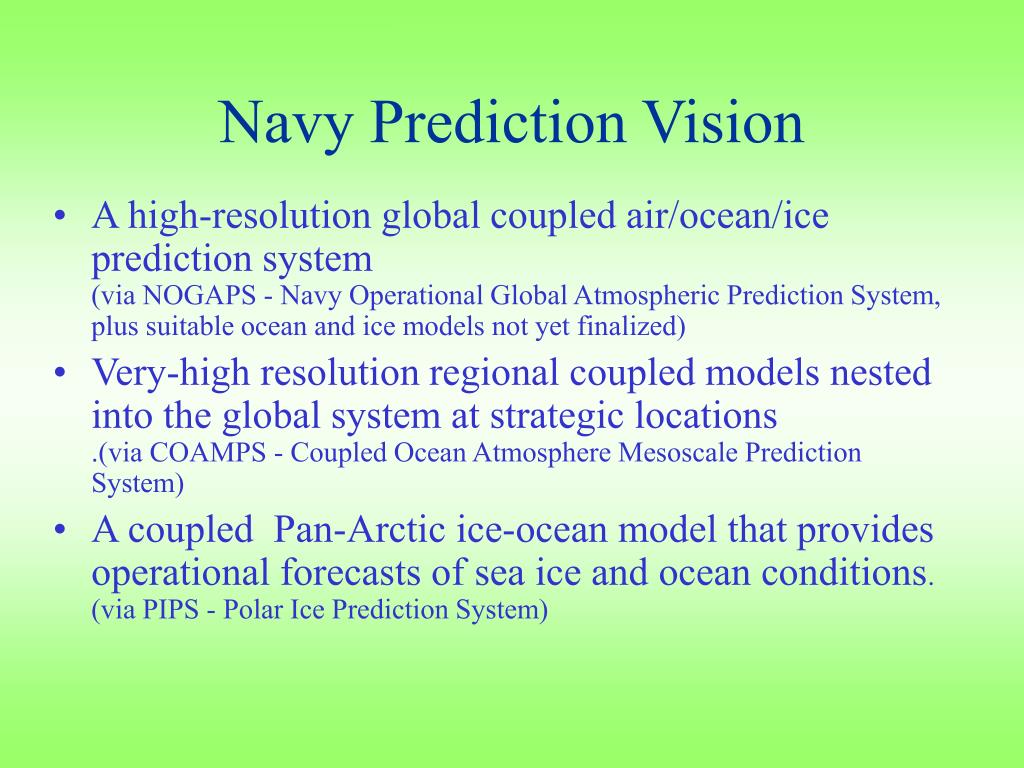 Navy Prediction Vision

• A high-resolution global coupled air/ocean/ice prediction system
(via NOGAPS - Navy Operational Global Atmospheric Prediction System, plus suitable ocean and ice models not yet finalized)

• Very-high resolution regional coupled models nested into the global system at strategic locations
.(via COAMPS - Coupled Ocean Atmosphere Mesoscale Prediction System)

• A coupled Pan-Arctic ice-ocean model that provides operational forecasts of sea ice and ocean conditions.
(via PIPS - Polar Ice Prediction System)